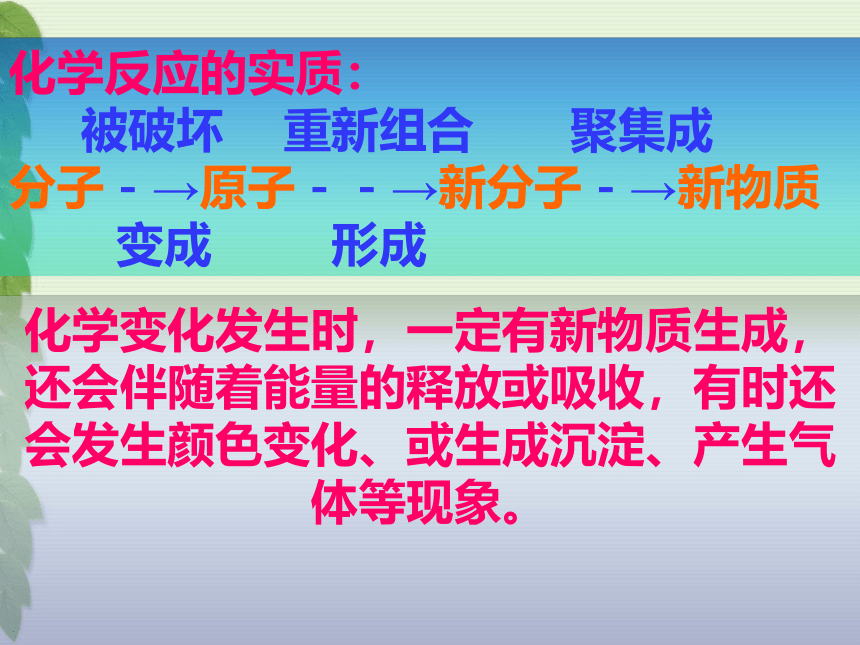 化学反应的实质：

被破坏　　重新组合　　聚集成

分子 - →原子 - - →新分子 - →新物质

变成　　形成

化学变化发生时，一定有新物质生成，还会伴随着能量的释放或吸收，有时还会发生颜色变化、或生成沉淀、产生气体等现象。